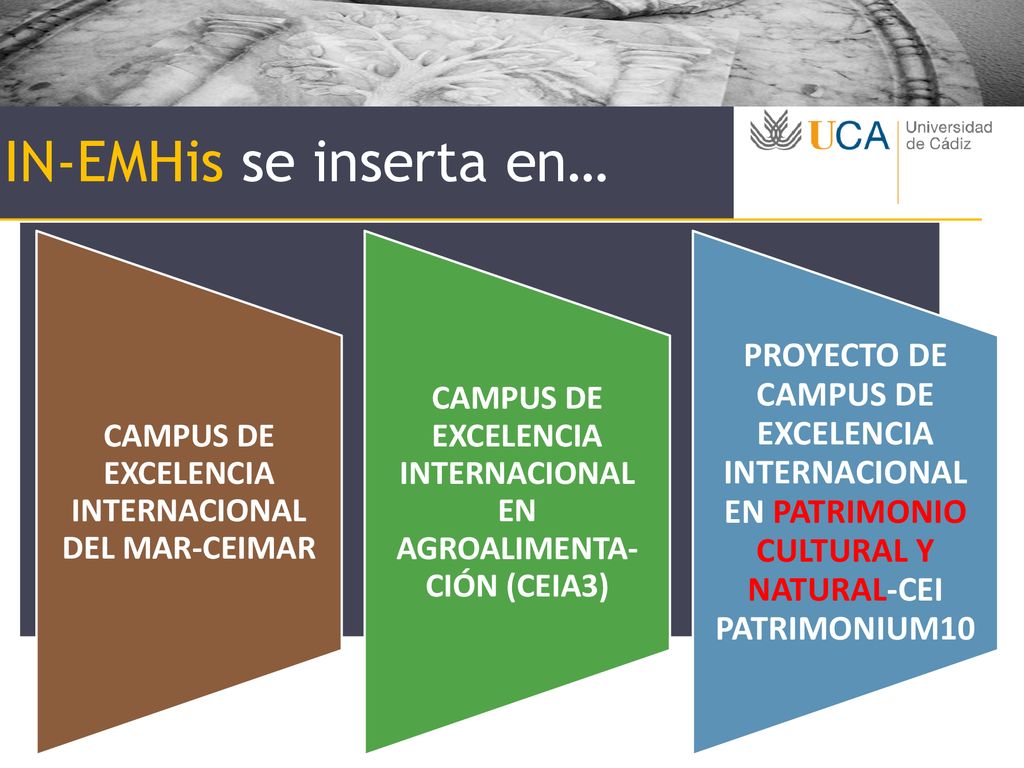 IN-EMHis se inserta en…

UCA Universidad de Cádiz

CAMPUS DE EXCELENCIA INTERNACIONAL DEL MAR-CEIMAR

CAMPUS DE EXCELENCIA INTERNACIONAL EN AGROALIMENTACIÓN (CEIA3)

PROYECTO DE CAMPUS DE EXCELENCIA INTERNACIONAL EN PATRIMONIO CULTURAL Y NATURAL-CEI PATRIMONIUM10